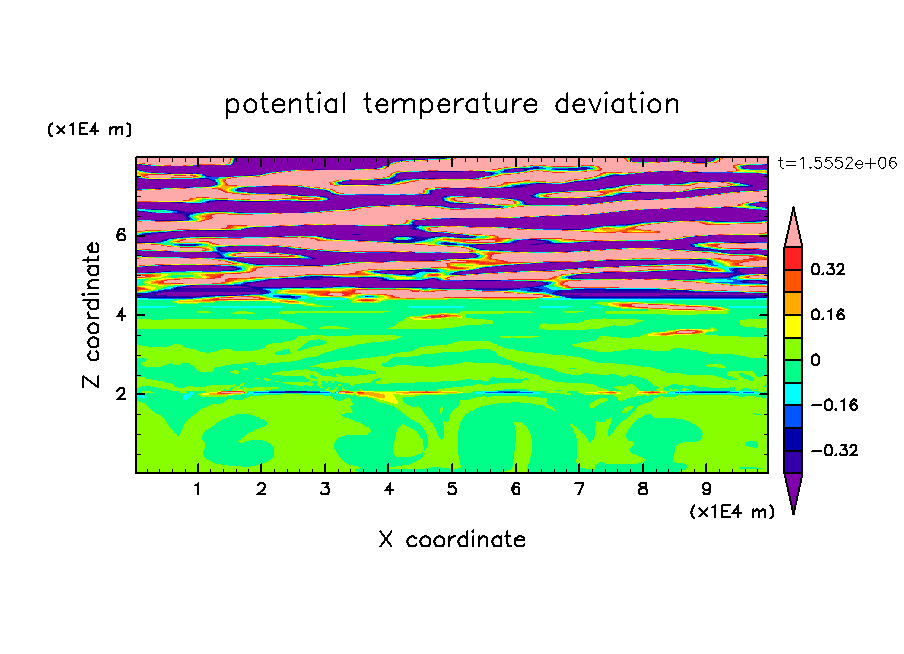 potential temperature deviation

(x1E4 m)

t=1.5552e+06

Z coordinate

6
4
2

0.32
0.16
0
−0.16
−0.32

1 2 3 4 5 6 7 8 9

(x1E4 m)

X coordinate